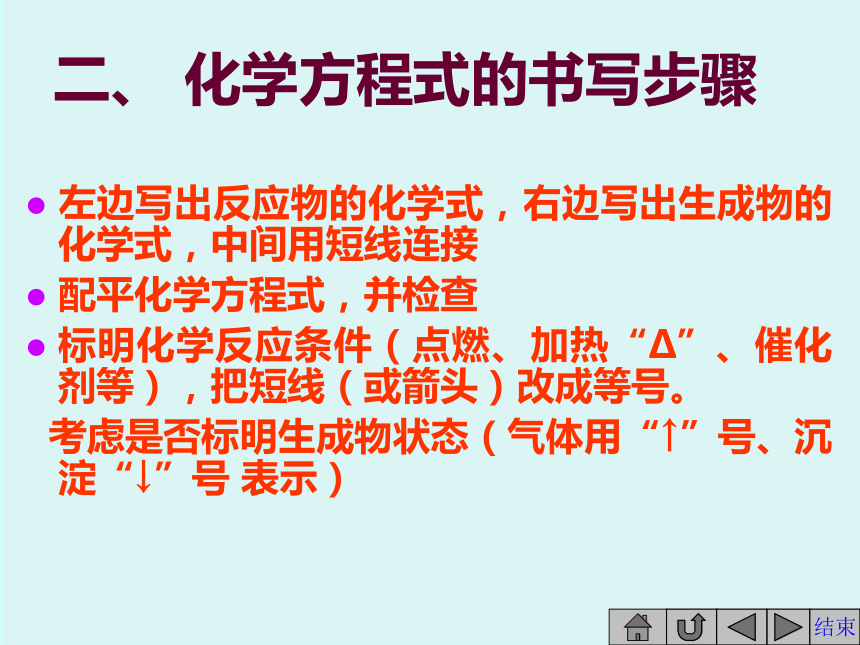 二、 化学方程式的书写步骤

● 左边写出反应物的化学式，右边写出生成物的化学式，中间用短线连接
● 配平化学方程式，并检查
● 标明化学反应条件（点燃、加热“Δ”、催化剂等），把短线（或箭头）改成等号。

考虑是否标明生成物状态（气体用“↑”号、沉淀“↓”号 表示）

结束